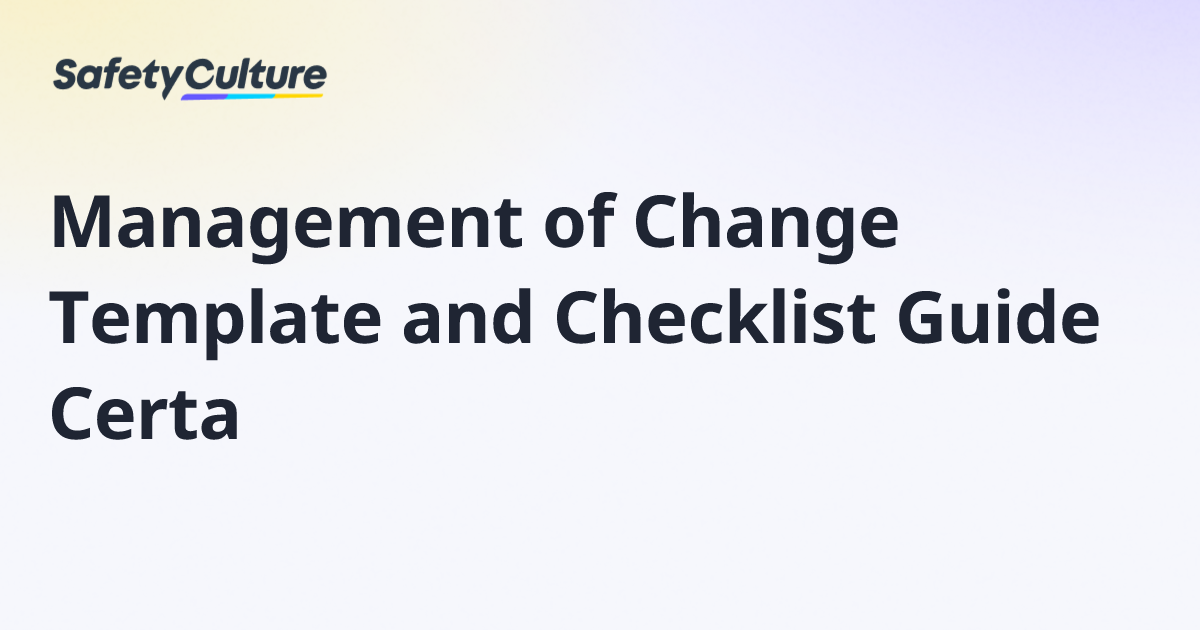 SafetyCulture

Management of Change Template and Checklist Guide Certa